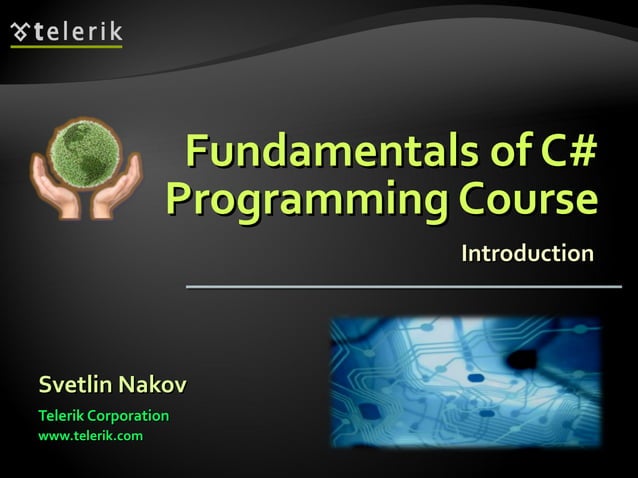 telerik

Fundamentals of C# Programming Course

Introduction

Svetlin Nakov

Telerik Corporation
www.telerik.com